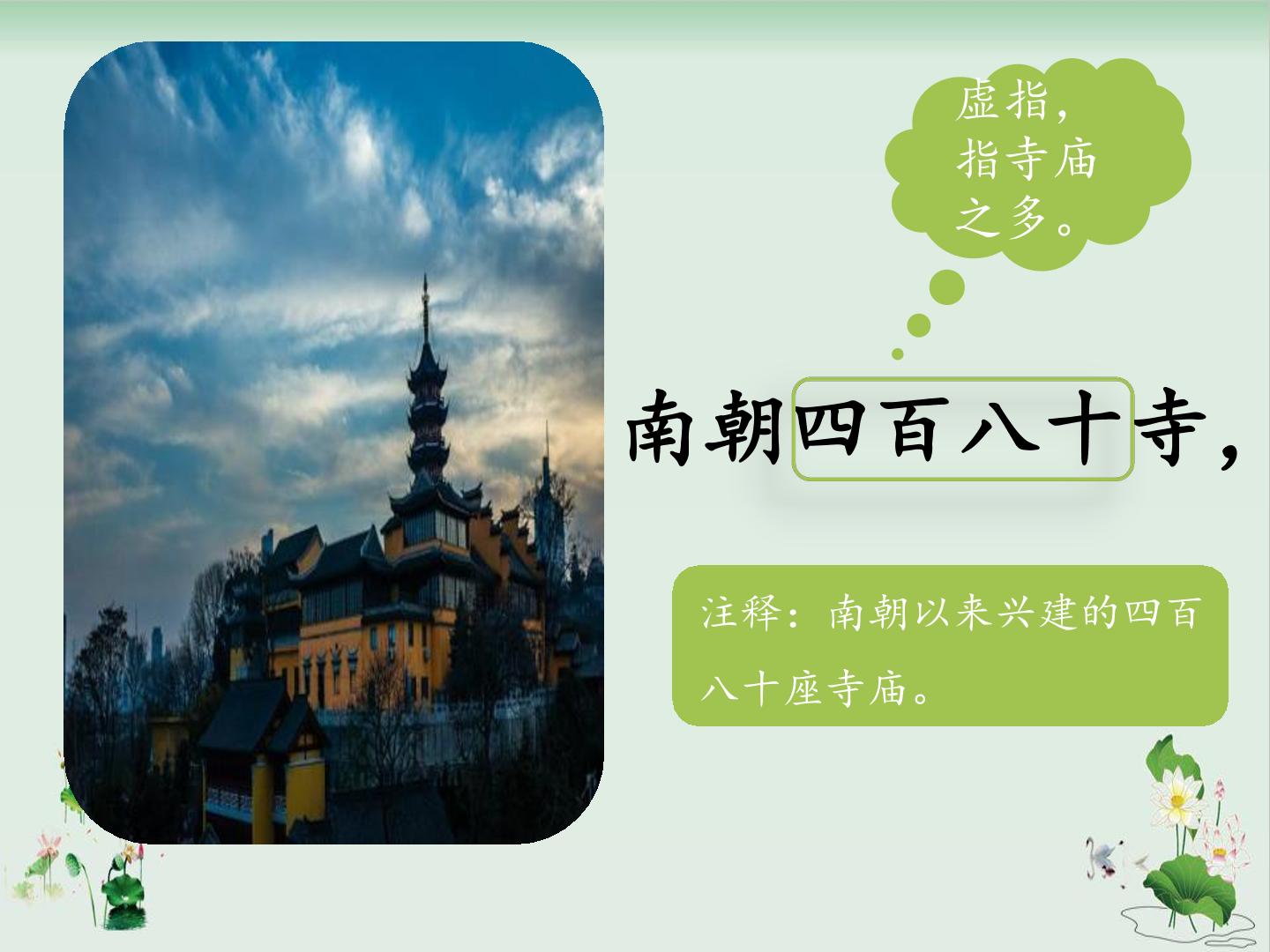 虚指，指寺庙之多。

南朝四百八十寺，

注释：南朝以来兴建的四百八十座寺庙。